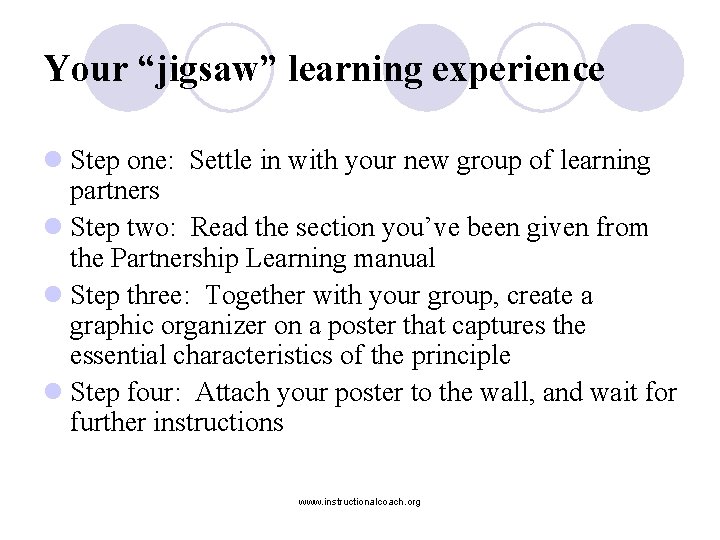 Your “jigsaw” learning experience

- Step one: Settle in with your new group of learning partners
- Step two: Read the section you’ve been given from the Partnership Learning manual
- Step three: Together with your group, create a graphic organizer on a poster that captures the essential characteristics of the principle
- Step four: Attach your poster to the wall, and wait for further instructions

www.instructionalcoach.org